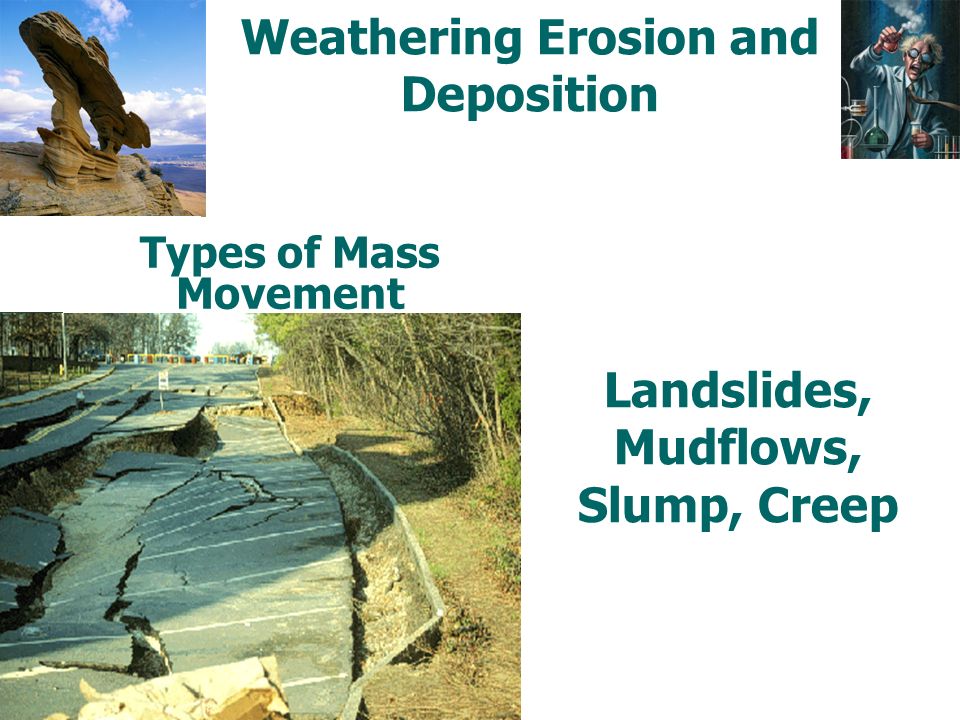 Weathering Erosion and Deposition

Types of Mass Movement

Landslides, Mudflows, Slump, Creep